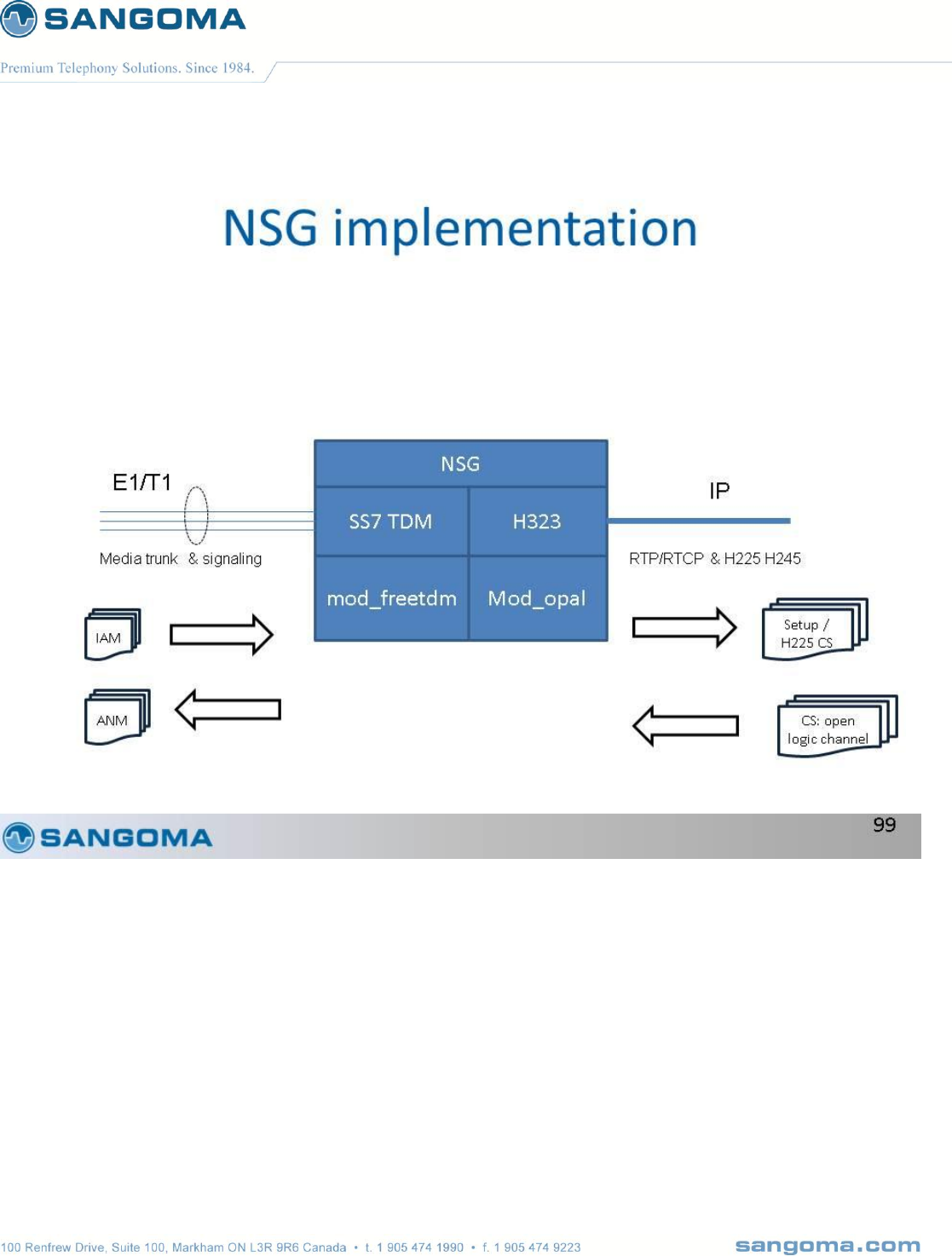 SANGOMA

Premium Telephony Solutions. Since 1984.

NSG implementation

E1/T1

Media trunk & signaling

NSG

SS7 TDM

H323

mod_freetdm

Mod_opal

IP

RTP/RTCP & H225 H245

IAM

ANM

Setup / H225 CS

CS: open logic channel

SANGOMA

99

100 Renfrew Drive, Suite 100, Markham ON L3R 9R6 Canada • t. 1 905 474 1990 • f. 1 905 474 9223

sangoma.com